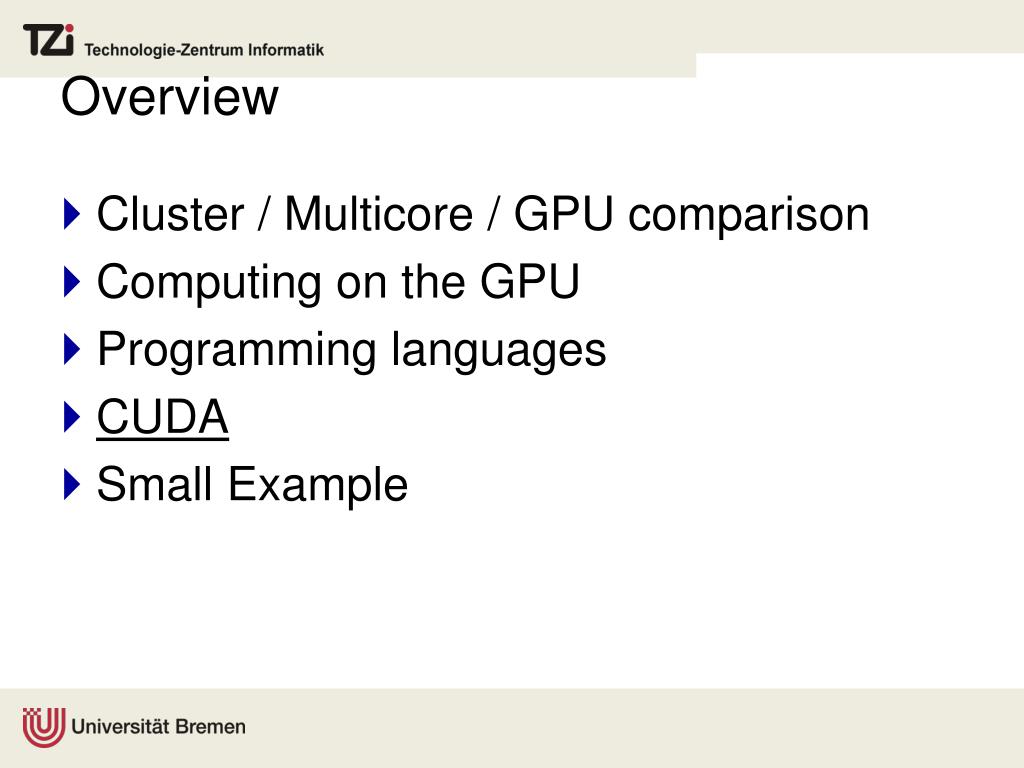 TZi Technologie-Zentrum Informatik

Overview

Cluster / Multicore / GPU comparison
Computing on the GPU
Programming languages
CUDA
Small Example

Universität Bremen